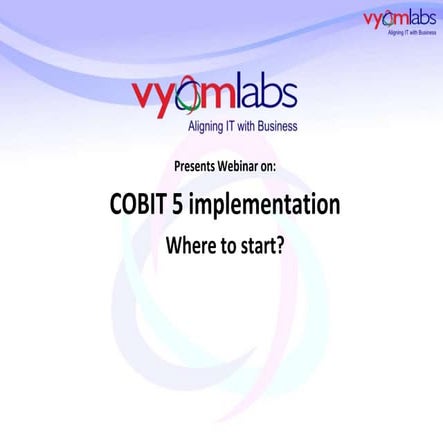 vyomlabs
Aligning IT with Business

vyomlabs
Aligning IT with Business

Presents Webinar on:

COBIT 5 implementation

Where to start?